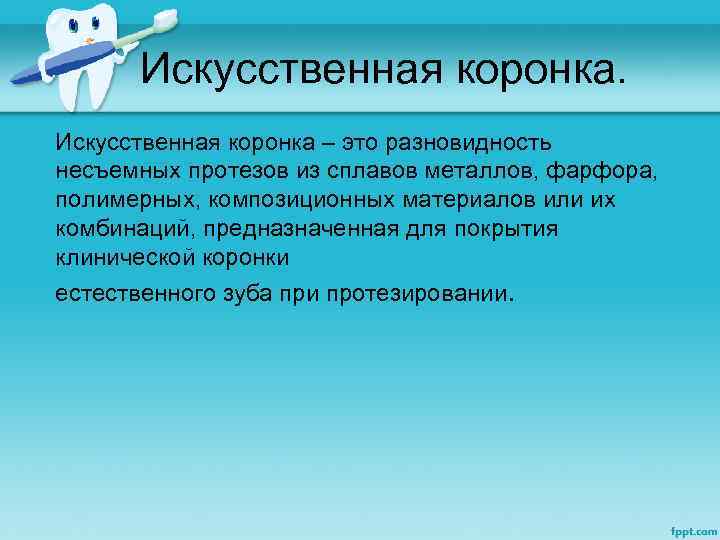 Искусственная коронка.

Искусственная коронка – это разновидность несъемных протезов из сплавов металлов, фарфора, полимерных, композиционных материалов или их комбинаций, предназначенная для покрытия клинической коронки

естественного зуба при протезировании.

fppt.com